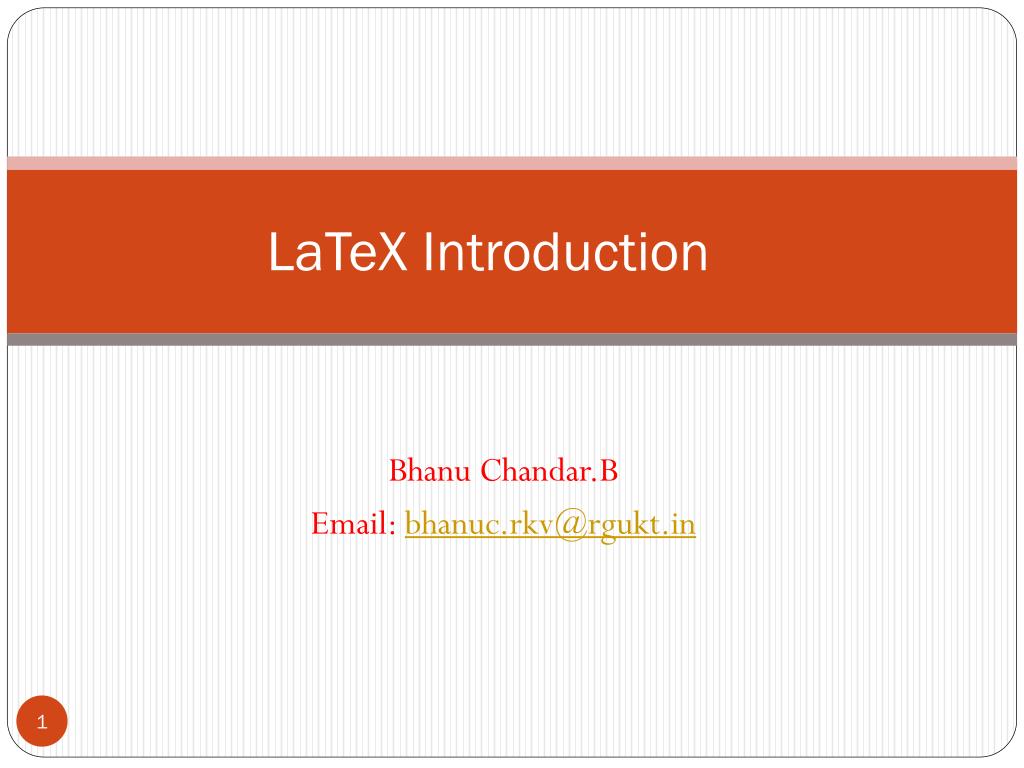 LaTeX Introduction

Bhanu Chandar.B
Email: bhanuc.rkv@rgukt.in

1